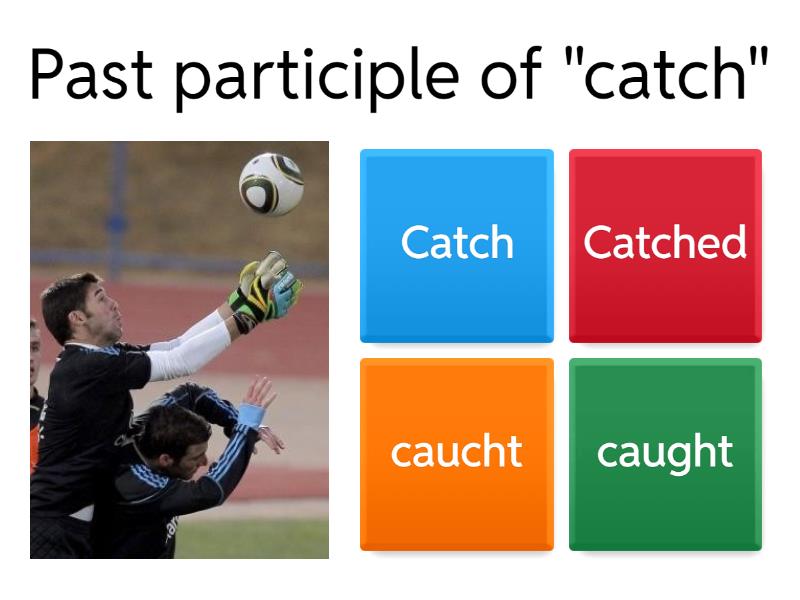 Past participle of "catch"

Catch

Catched

caucht

caught